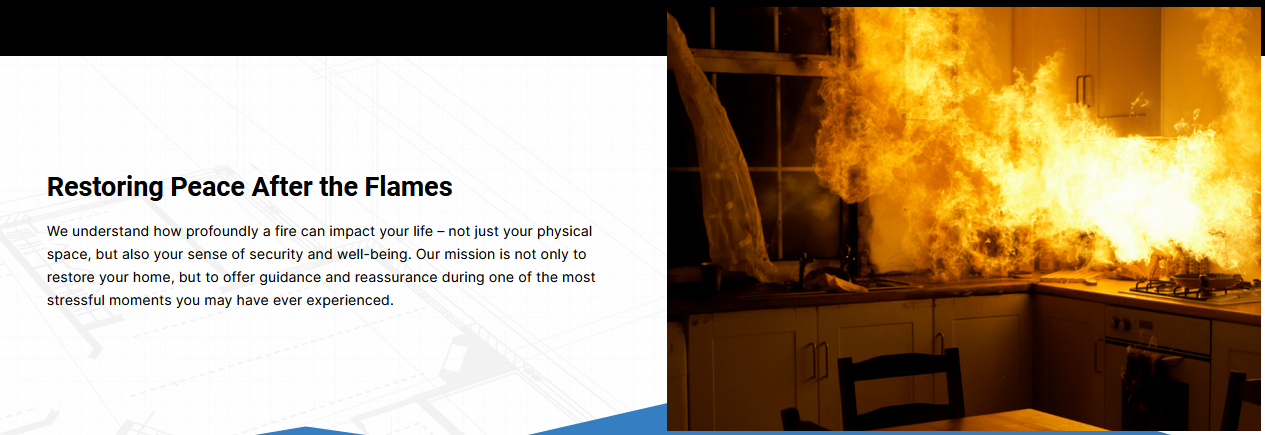 Restoring Peace After the Flames

We understand how profoundly a fire can impact your life – not just your physical space, but also your sense of security and well-being. Our mission is not only to restore your home, but to offer guidance and reassurance during one of the most stressful moments you may have ever experienced.